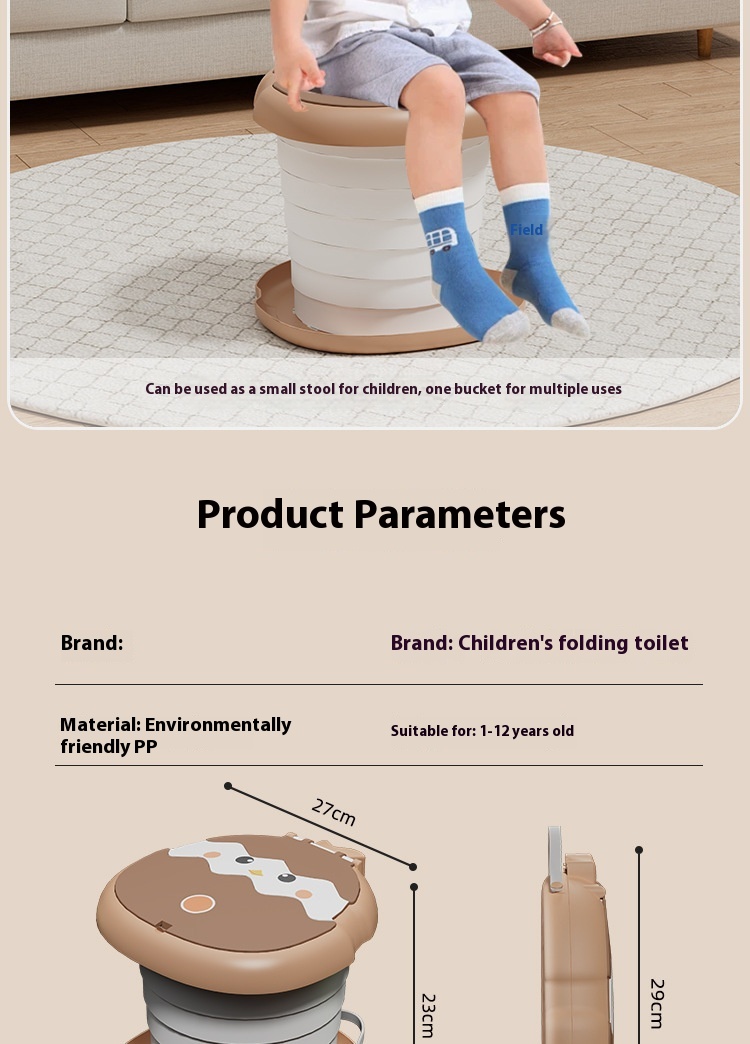 Field

Can be used as a small stool for children, one bucket for multiple uses

Product Parameters

Brand:

Brand: Children's folding toilet

Material: Environmentally friendly PP

Suitable for: 1-12 years old

27cm

23cm

29cm